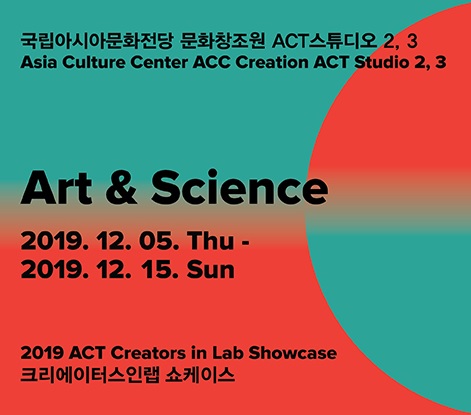 국립아시아문화전당 문화창조원 ACT스튜디오 2, 3
Asia Culture Center ACC Creation ACT Studio 2, 3

Art & Science

2019. 12. 05. Thu -
2019. 12. 15. Sun

2019 ACT Creators in Lab Showcase
크리에이터스인랩 쇼케이스